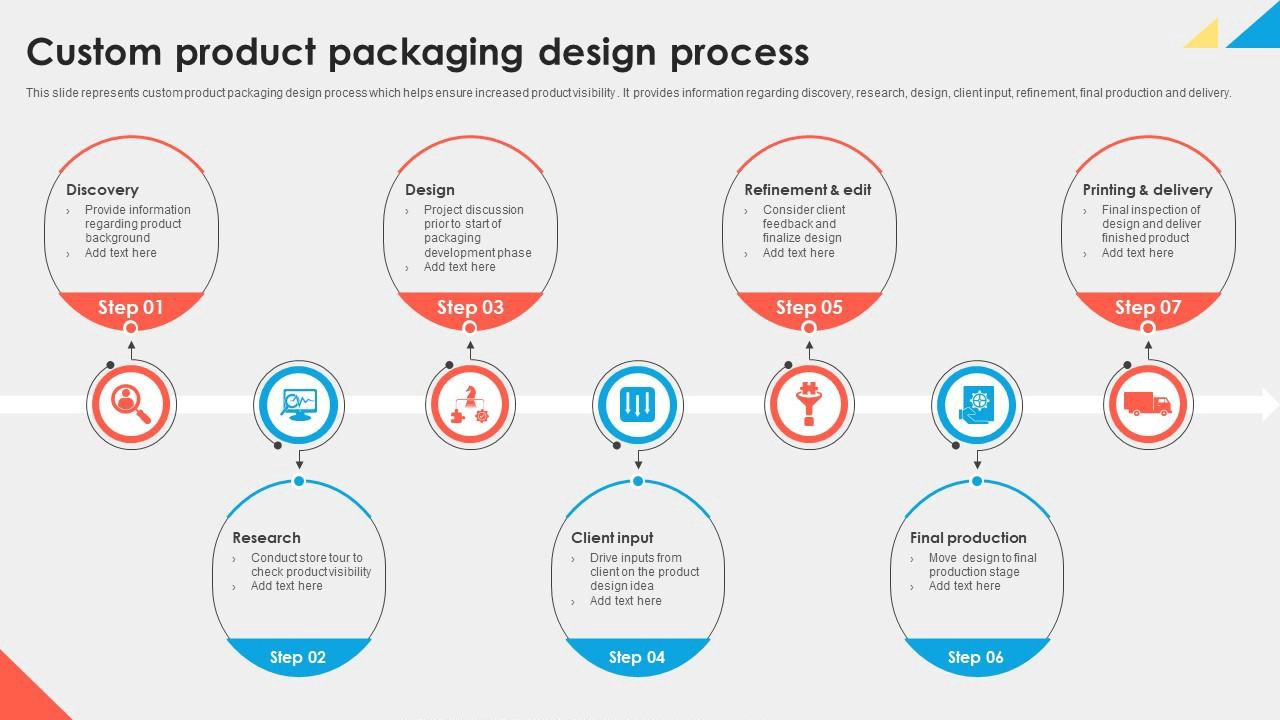 Custom product packaging design process

This slide represents custom product packaging design process which helps ensure increased product visibility . It provides information regarding discovery, research, design, client input, refinement, final production and delivery.

Discovery
› Provide information regarding product background
› Add text here

Step 01

Design
› Project discussion prior to start of packaging development phase
› Add text here

Step 03

Refinement & edit
› Consider client feedback and finalize design
› Add text here

Step 05

Printing & delivery
› Final inspection of design and deliver finished product
› Add text here

Step 07

Research
› Conduct store tour to check product visibility
› Add text here

Step 02

Client input
› Drive inputs from client on the product design idea
› Add text here

Step 04

Final production
› Move design to final production stage
› Add text here

Step 06